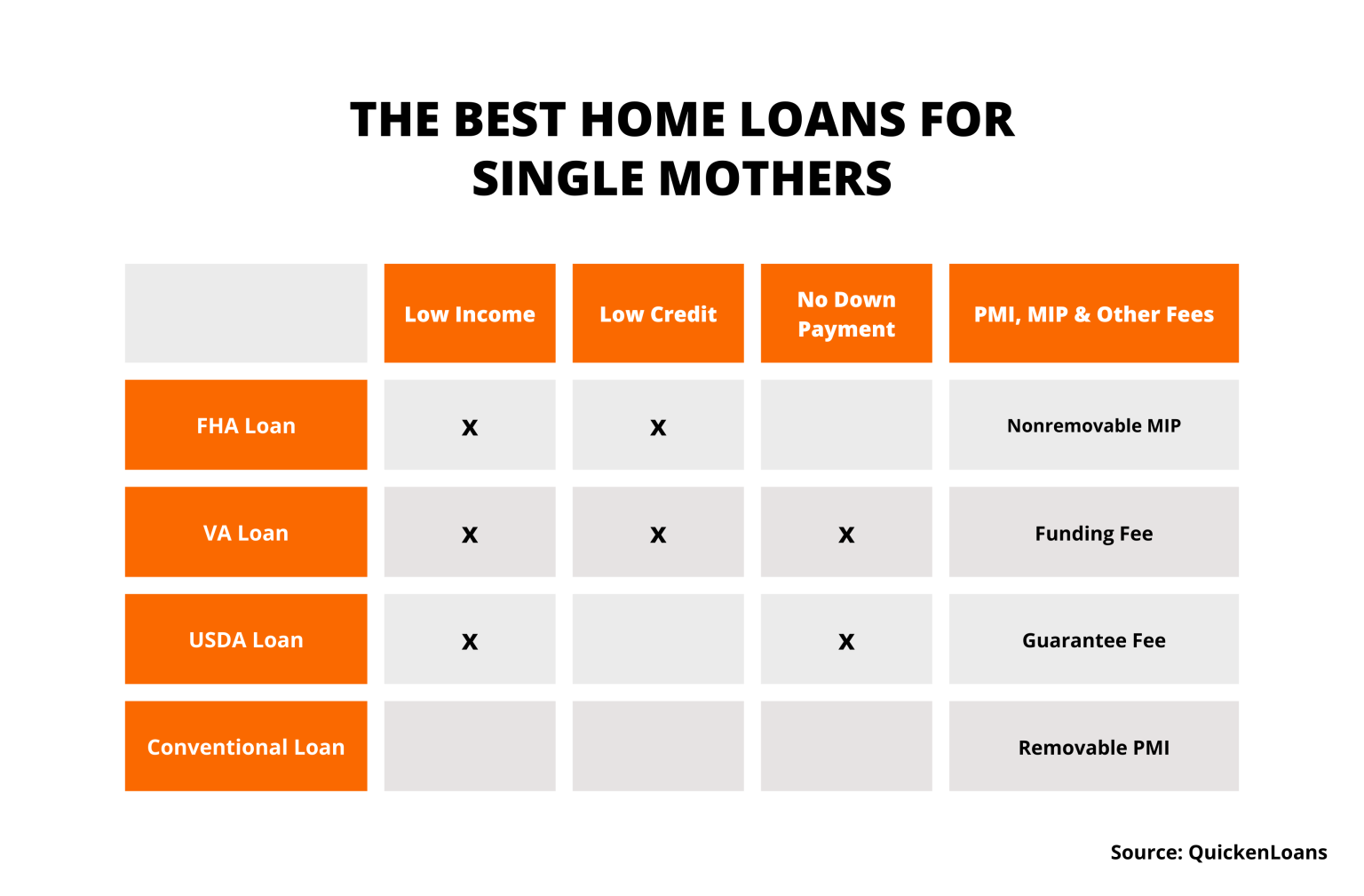 THE BEST HOME LOANS FOR SINGLE MOTHERS

| | Low Income | Low Credit | No Down Payment | PMI, MIP & Other Fees |
|---|---|---|---|---|
| FHA Loan | x | x | | Nonremovable MIP |
| VA Loan | x | x | x | Funding Fee |
| USDA Loan | x | | x | Guarantee Fee |
| Conventional Loan | | | | Removable PMI |

Source: QuickenLoans